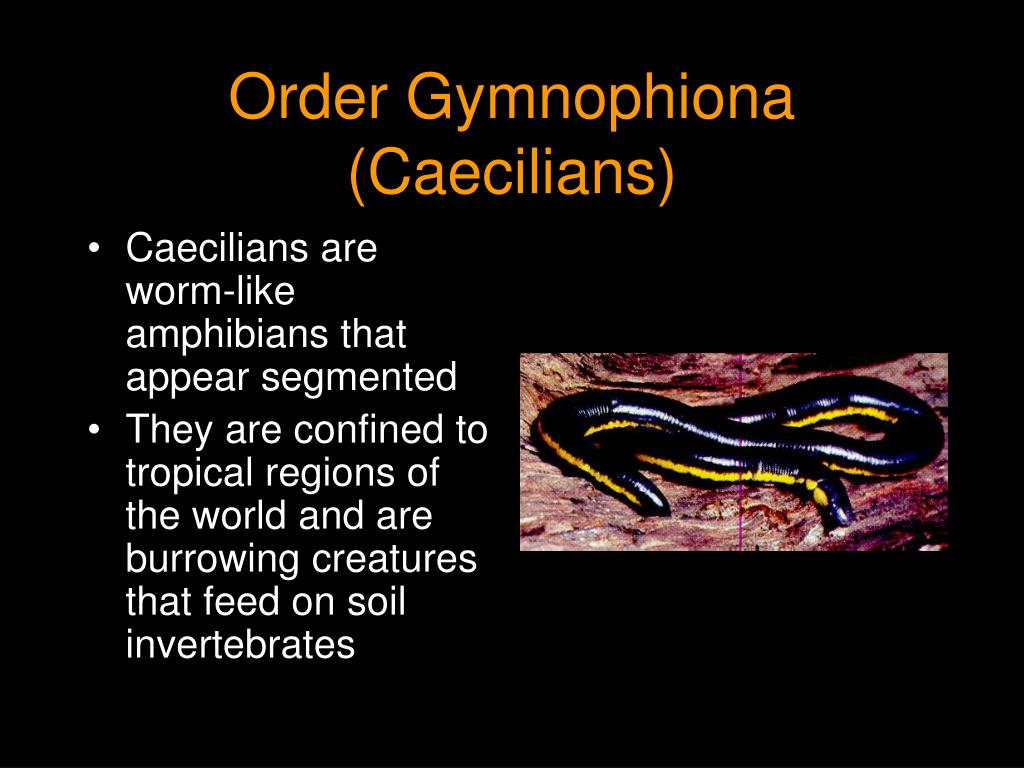 Order Gymnophiona (Caecilians)

• Caecilians are worm-like amphibians that appear segmented
• They are confined to tropical regions of the world and are burrowing creatures that feed on soil invertebrates